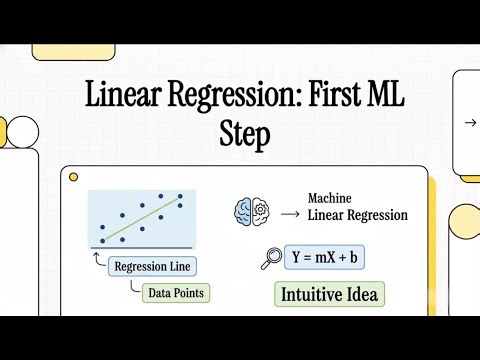 Linear Regression: First ML Step

Regression Line

Data Points

Machine
Linear Regression

$Y = mX + b$

Intuitive Idea